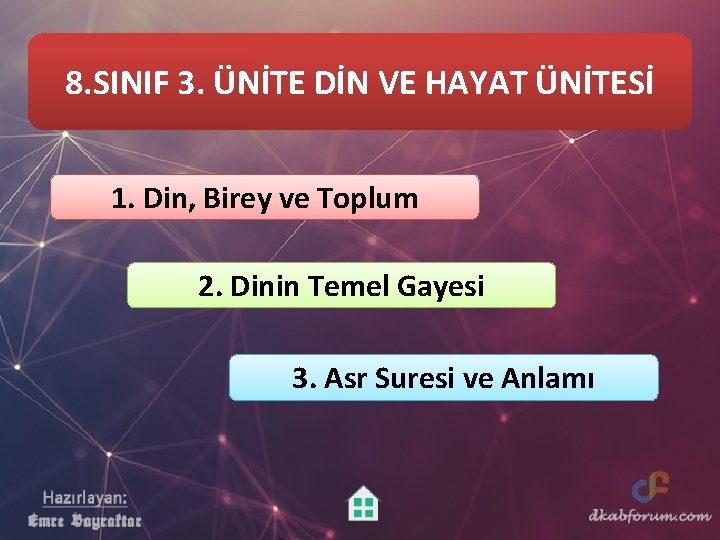 8.SINIF 3. ÜNİTE DİN VE HAYAT ÜNİTESİ

1. Din, Birey ve Toplum

2. Dinin Temel Gayesi

3. Asr Suresi ve Anlamı

Hazırlayan:
Emre Bayraktar

dkabforum.com